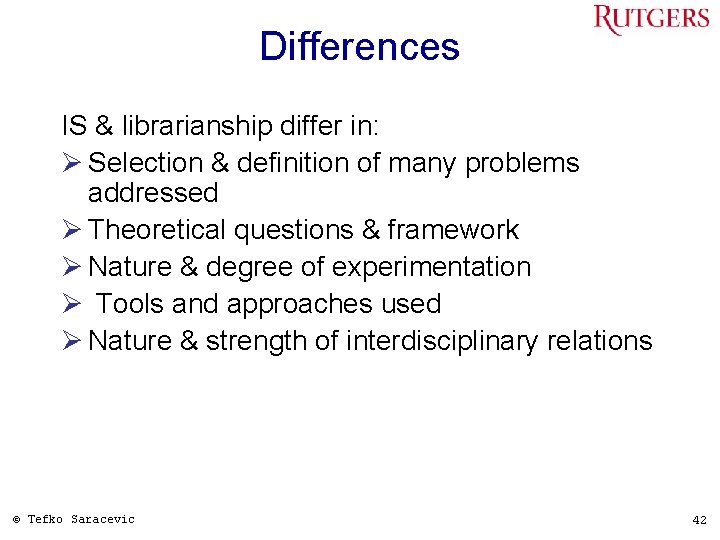 RUTGERS

Differences

IS & librarianship differ in:

➢ Selection & definition of many problems addressed
➢ Theoretical questions & framework
➢ Nature & degree of experimentation
➢ Tools and approaches used
➢ Nature & strength of interdisciplinary relations

© Tefko Saracevic

42